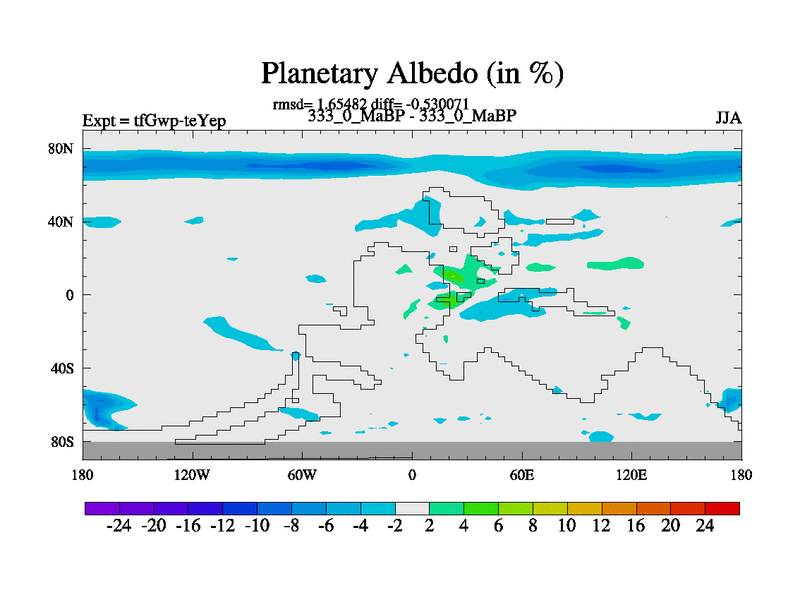 Planetary Albedo (in %)

rmsd= 1.65482 diff= -0.530071

Expt = tfGwp-teYep

333_0_MaBP - 333_0_MaBP

JJA

80N
40N
0
40S
80S

180 120W 60W 0 60E 120E 180

-24 -20 -16 -12 -10 -8 -6 -4 -2 2 4 6 8 10 12 16 20 24